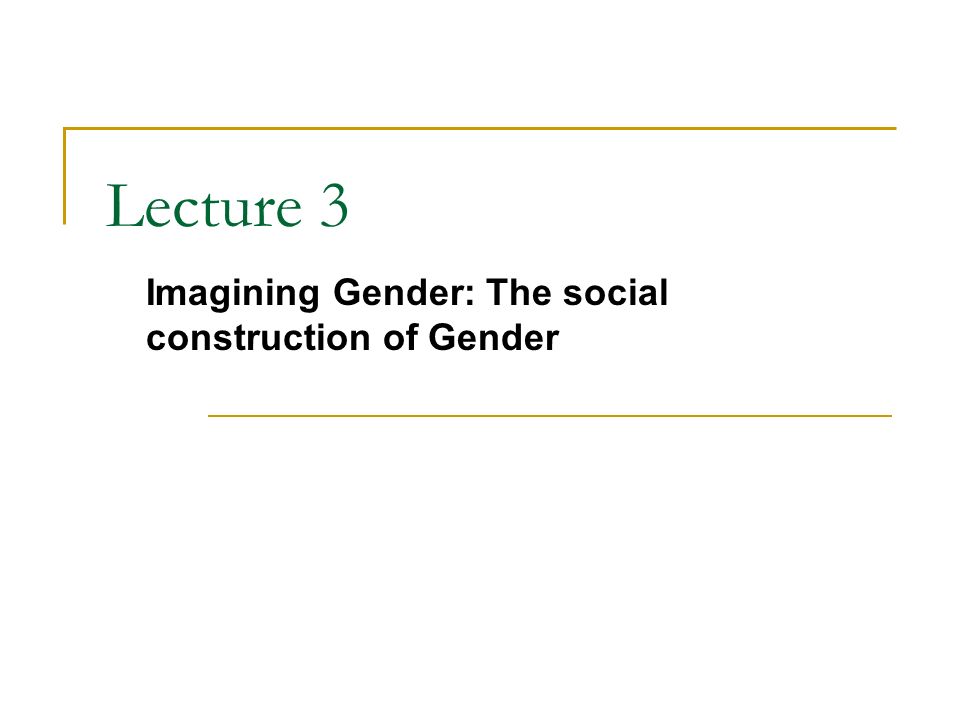 Lecture 3

Imagining Gender: The social construction of Gender